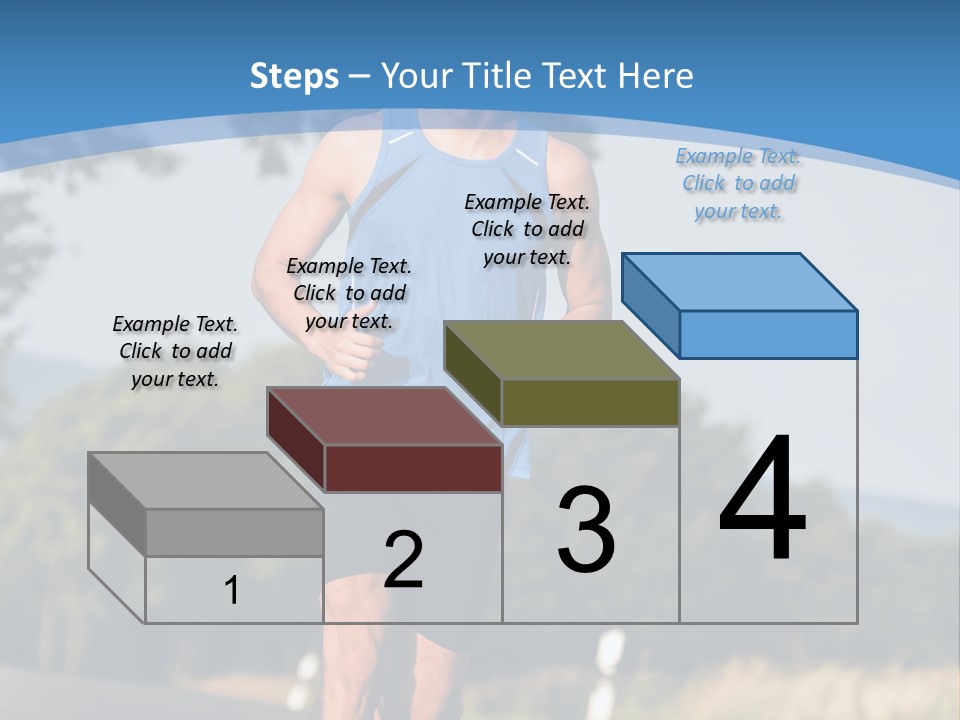 Steps – Your Title Text Here

Example Text. Click to add your text.

Example Text. Click to add your text.

Example Text. Click to add your text.

Example Text. Click to add your text.

1

2

3

4